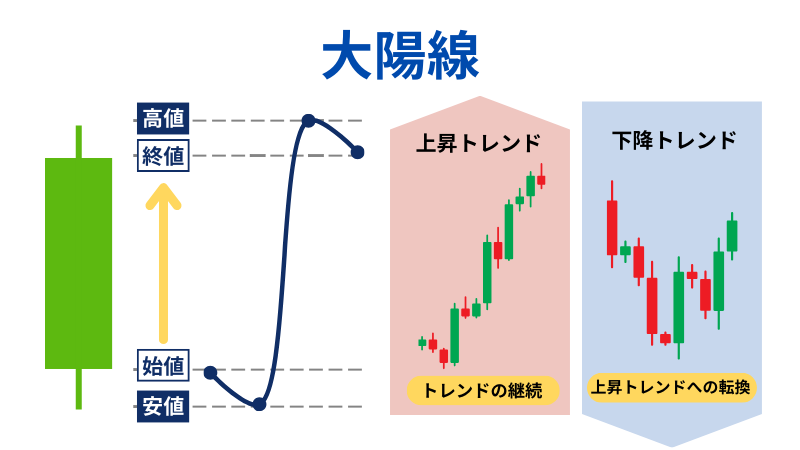 大陽線

高値
終値
始値
安値

上昇トレンド
トレンドの継続

下降トレンド
上昇トレンドへの転換